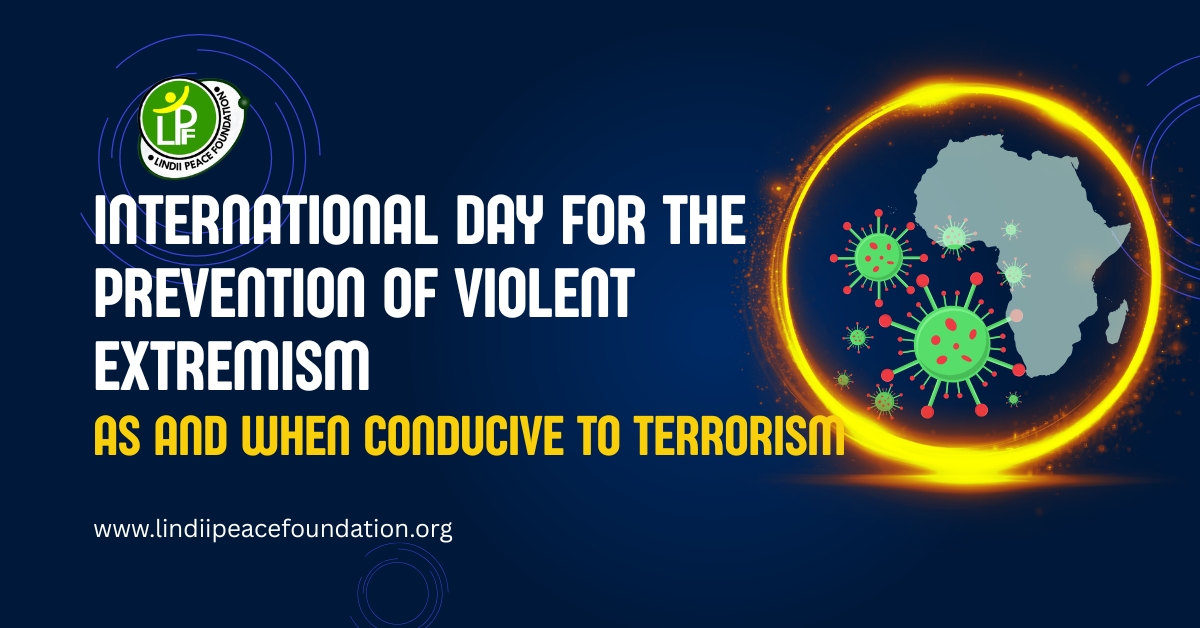 LPF
LINDII PEACE FOUNDATION

INTERNATIONAL DAY FOR THE PREVENTION OF VIOLENT EXTREMISM

AS AND WHEN CONDUCIVE TO TERRORISM

www.lindiipeacefoundation.org